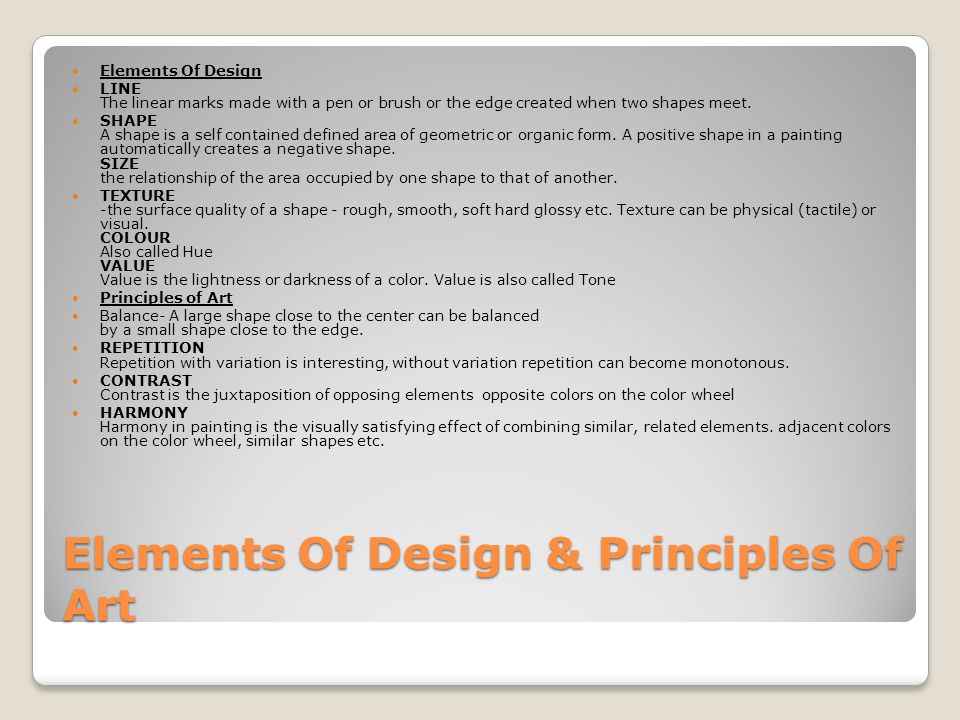 Elements Of Design

LINE
The linear marks made with a pen or brush or the edge created when two shapes meet.

SHAPE
A shape is a self contained defined area of geometric or organic form. A positive shape in a painting automatically creates a negative shape.
SIZE
the relationship of the area occupied by one shape to that of another.

TEXTURE
-the surface quality of a shape - rough, smooth, soft hard glossy etc. Texture can be physical (tactile) or visual.
COLOUR
Also called Hue
VALUE
Value is the lightness or darkness of a color. Value is also called Tone

Principles of Art

Balance- A large shape close to the center can be balanced by a small shape close to the edge.

REPETITION
Repetition with variation is interesting, without variation repetition can become monotonous.

CONTRAST
Contrast is the juxtaposition of opposing elements opposite colors on the color wheel

HARMONY
Harmony in painting is the visually satisfying effect of combining similar, related elements. adjacent colors on the color wheel, similar shapes etc.

Elements Of Design & Principles Of Art